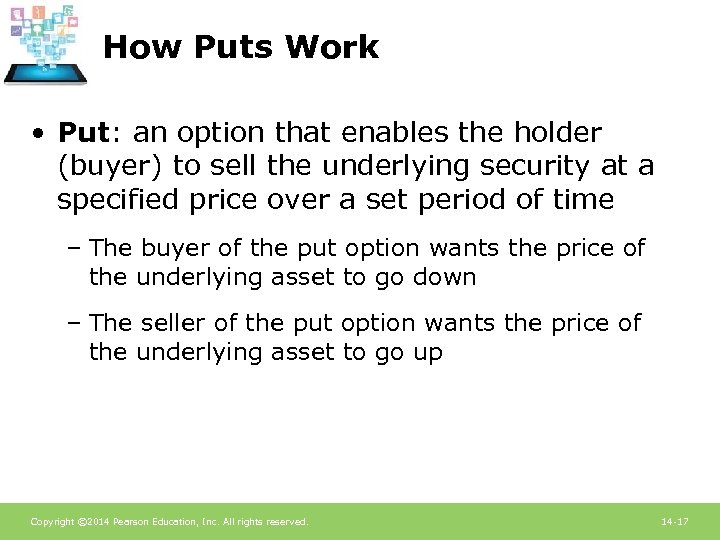 How Puts Work

• Put: an option that enables the holder (buyer) to sell the underlying security at a specified price over a set period of time

– The buyer of the put option wants the price of the underlying asset to go down

– The seller of the put option wants the price of the underlying asset to go up

Copyright ©2014 Pearson Education, Inc. All rights reserved.

14-17